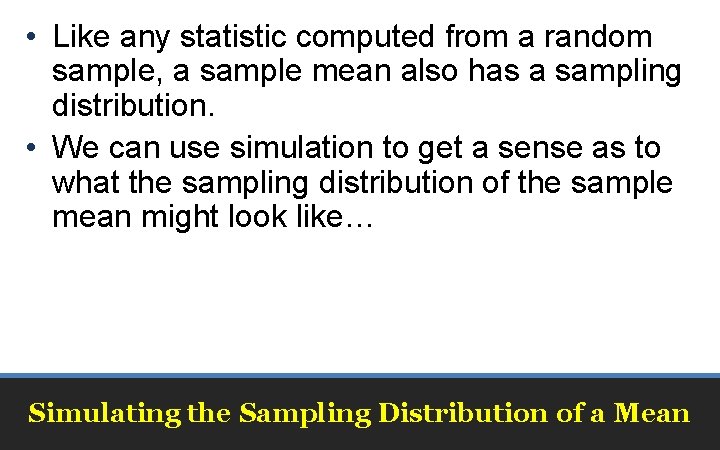 • Like any statistic computed from a random sample, a sample mean also has a sampling distribution.

• We can use simulation to get a sense as to what the sampling distribution of the sample mean might look like…

Simulating the Sampling Distribution of a Mean